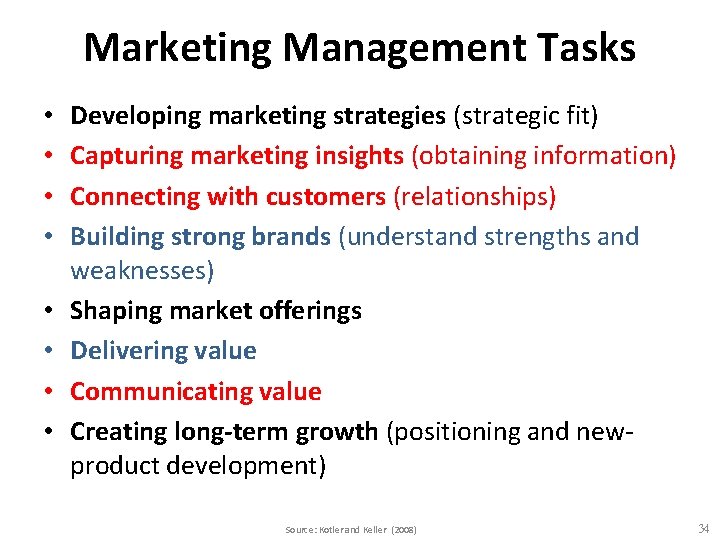 Marketing Management Tasks

• Developing marketing strategies (strategic fit)
• Capturing marketing insights (obtaining information)
• Connecting with customers (relationships)
• Building strong brands (understand strengths and weaknesses)
• Shaping market offerings
• Delivering value
• Communicating value
• Creating long-term growth (positioning and new-product development)

Source: Kotler and Keller (2008)

34